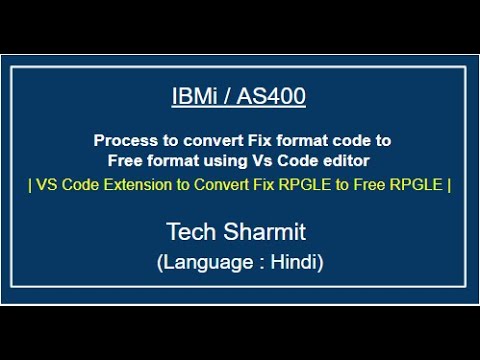 IBMi / AS400

Process to convert Fix format code to Free format using Vs Code editor
| VS Code Extension to Convert Fix RPGLE to Free RPGLE |

Tech Sharmit
(Language : Hindi)